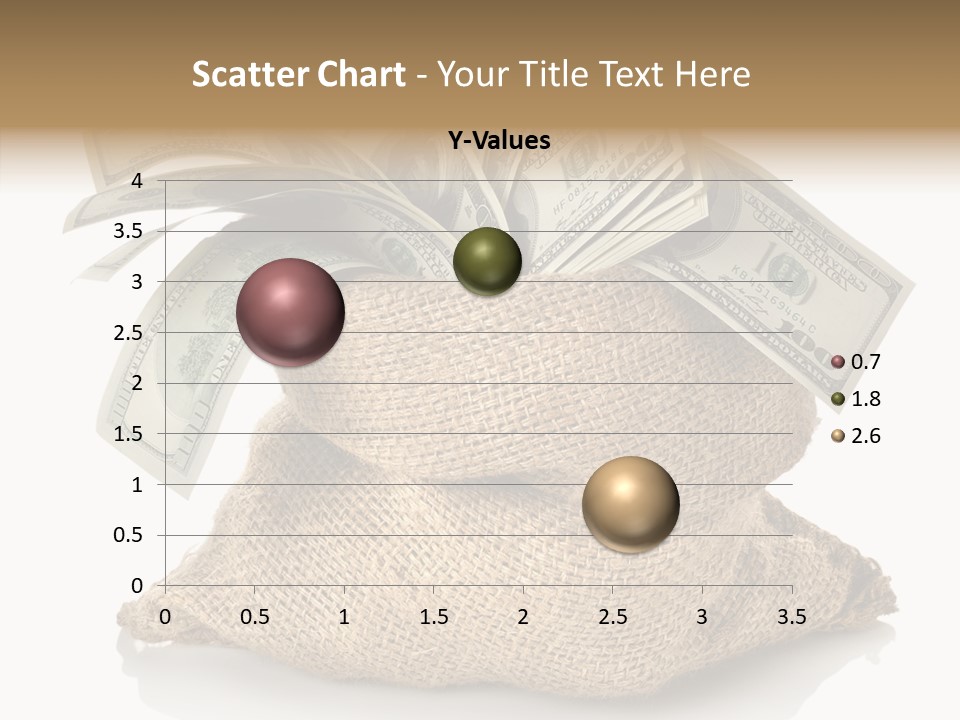 Scatter Chart - Your Title Text Here

Y-Values

4
3.5
3
2.5
2
1.5
1
0.5
0

0 0.5 1 1.5 2 2.5 3 3.5

0.7
1.8
2.6